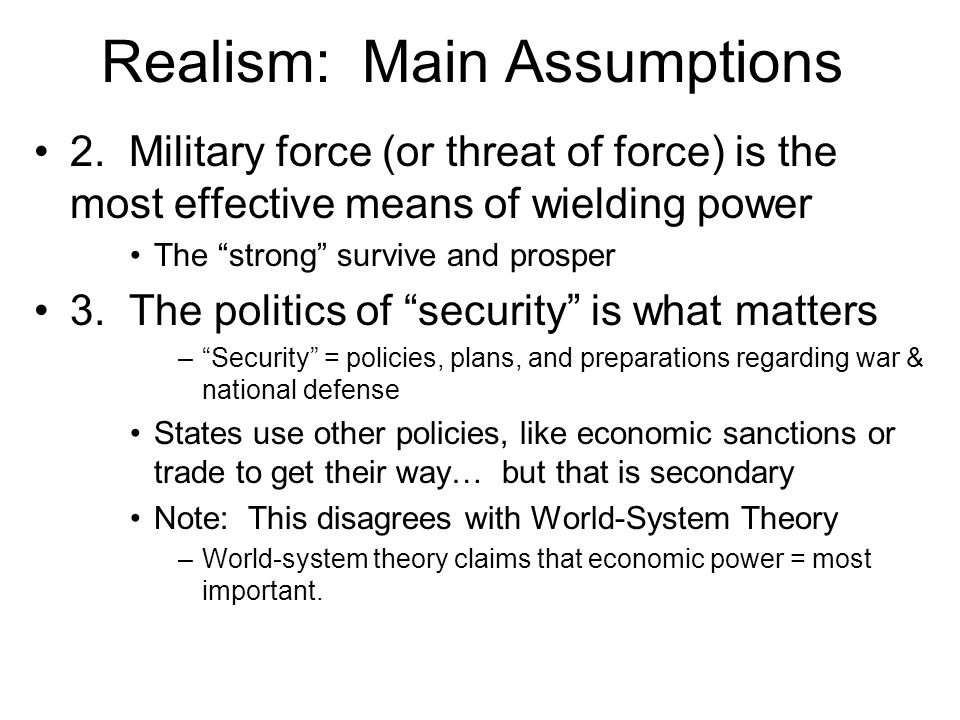 Realism: Main Assumptions

• 2. Military force (or threat of force) is the most effective means of wielding power

• The “strong” survive and prosper

• 3. The politics of “security” is what matters

– “Security” = policies, plans, and preparations regarding war & national defense

• States use other policies, like economic sanctions or trade to get their way… but that is secondary

• Note: This disagrees with World-System Theory

– World-system theory claims that economic power = most important.